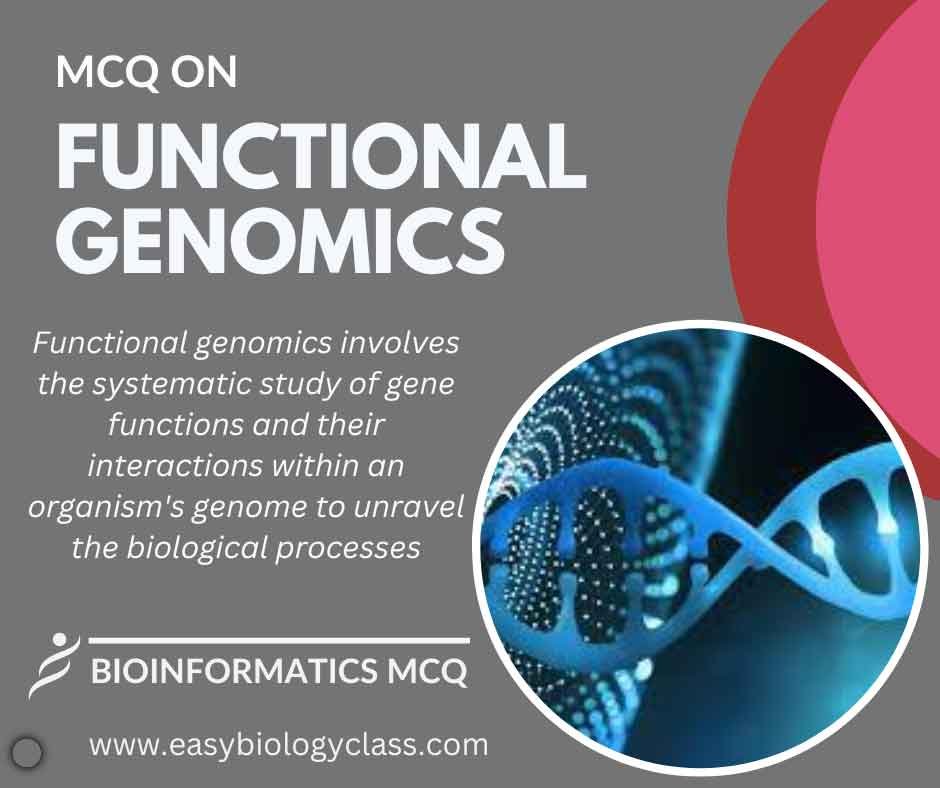 MCQ ON

FUNCTIONAL GENOMICS

Functional genomics involves the systematic study of gene functions and their interactions within an organism's genome to unravel the biological processes

BIOINFORMATICS MCQ

www.easybiologyclass.com